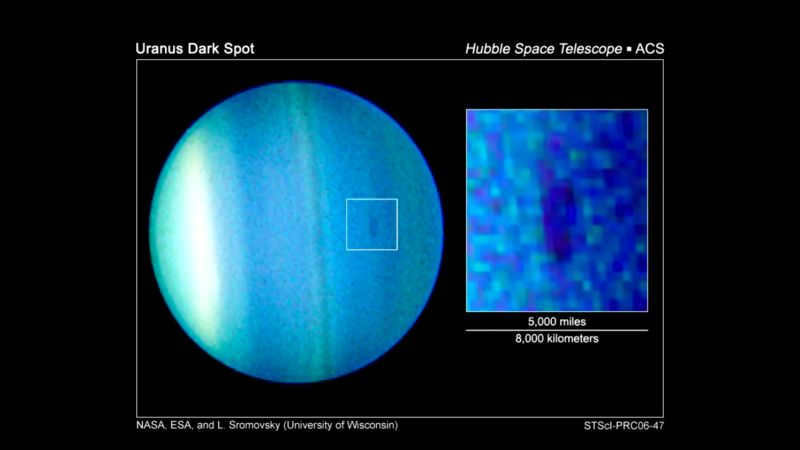 Uranus Dark Spot

Hubble Space Telescope ▪ ACS

5,000 miles

8,000 kilometers

NASA, ESA, and L. Sromovsky (University of Wisconsin)

STScI-PRC06-47